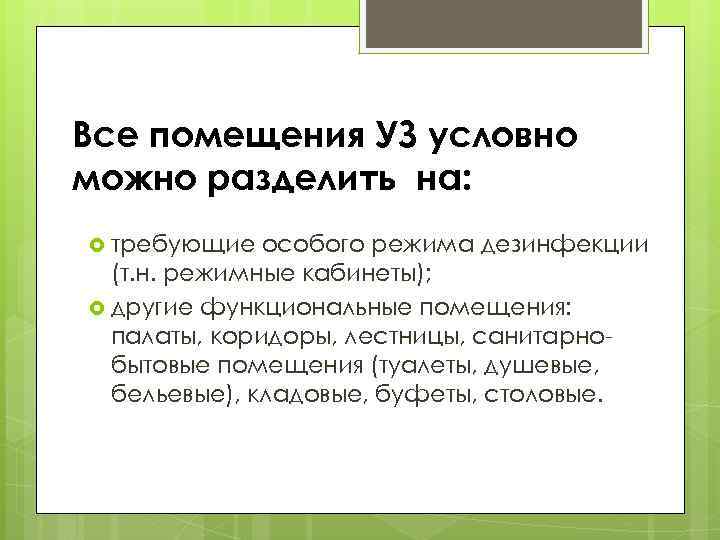 Все помещения УЗ условно можно разделить на:

требующие особого режима дезинфекции (т.н. режимные кабинеты);

другие функциональные помещения: палаты, коридоры, лестницы, санитарно-бытовые помещения (туалеты, душевые, бельевые), кладовые, буфеты, столовые.